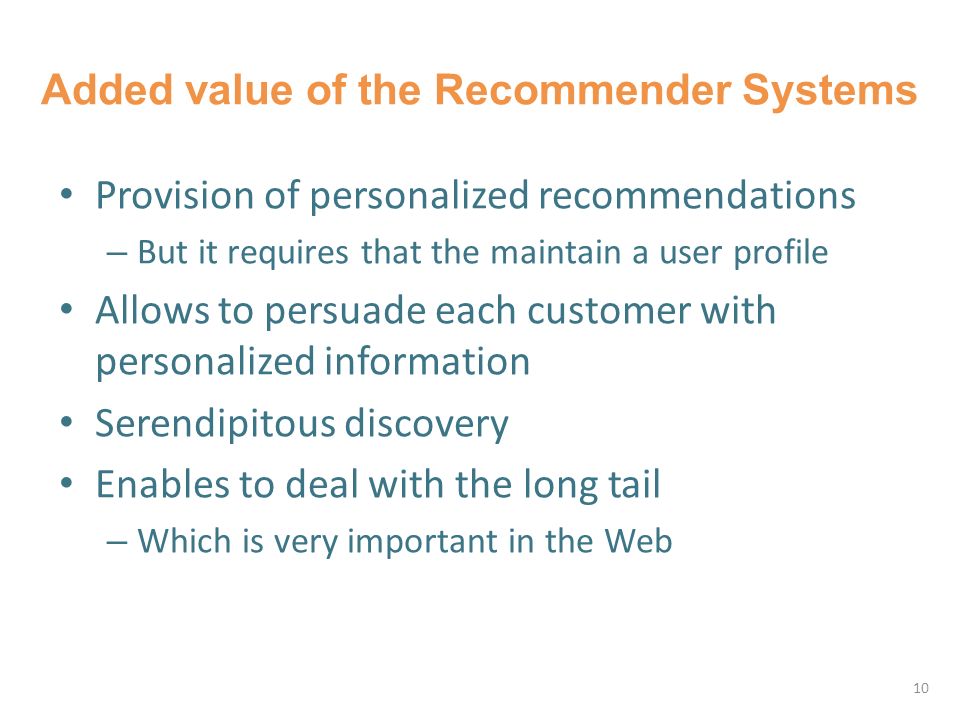 Added value of the Recommender Systems

• Provision of personalized recommendations
– But it requires that the maintain a user profile
• Allows to persuade each customer with personalized information
• Serendipitous discovery
• Enables to deal with the long tail
– Which is very important in the Web

10